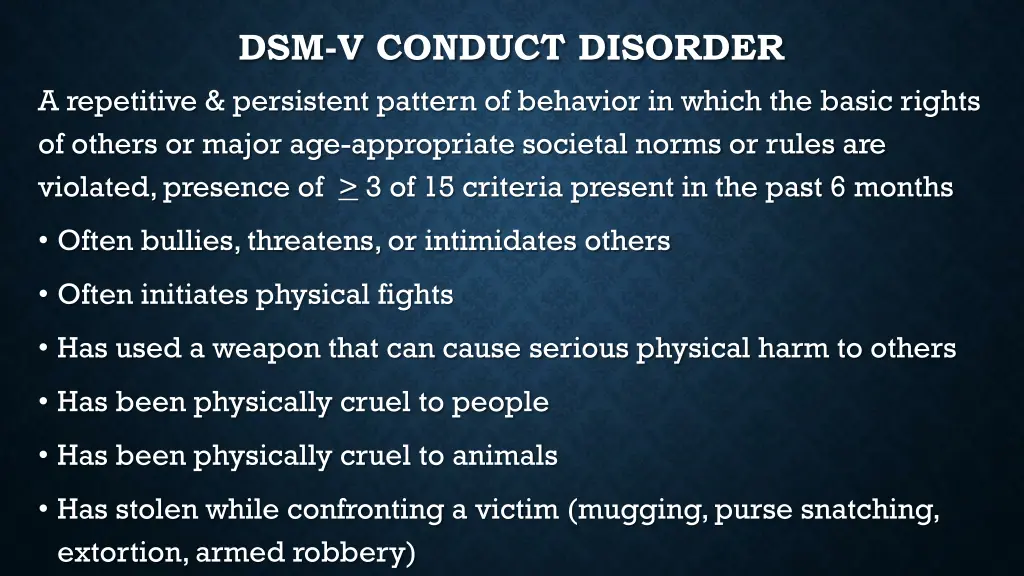 DSM-V CONDUCT DISORDER

A repetitive & persistent pattern of behavior in which the basic rights of others or major age-appropriate societal norms or rules are violated, presence of $\geq$ 3 of 15 criteria present in the past 6 months

• Often bullies, threatens, or intimidates others

• Often initiates physical fights

• Has used a weapon that can cause serious physical harm to others

• Has been physically cruel to people

• Has been physically cruel to animals

• Has stolen while confronting a victim (mugging, purse snatching, extortion, armed robbery)